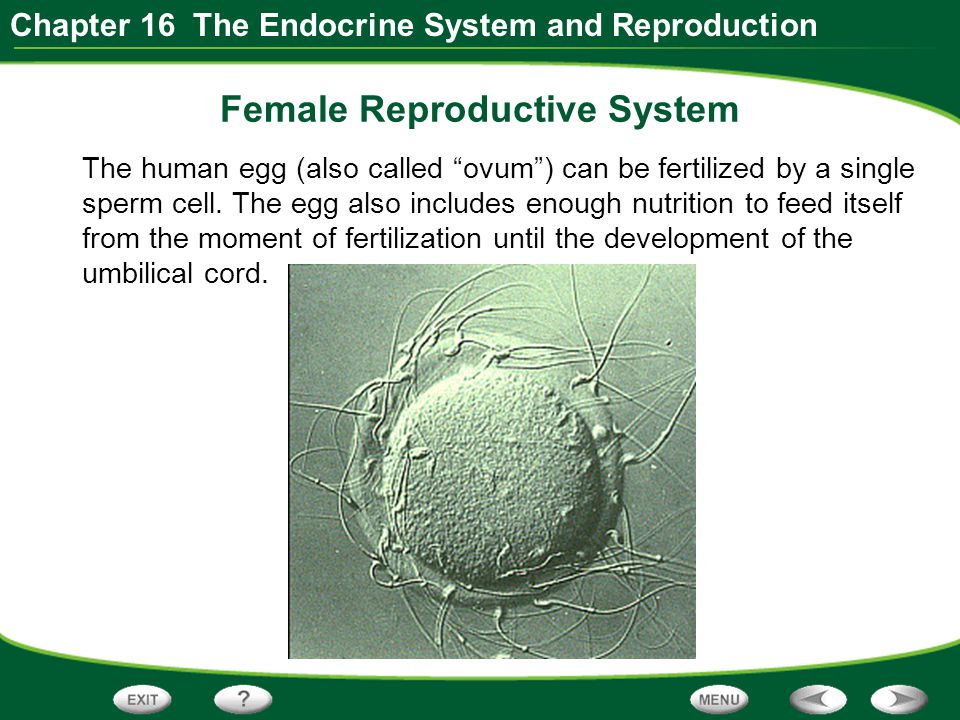 Chapter 16 The Endocrine System and Reproduction

Female Reproductive System

The human egg (also called “ovum”) can be fertilized by a single sperm cell. The egg also includes enough nutrition to feed itself from the moment of fertilization until the development of the umbilical cord.

EXIT ? MENU